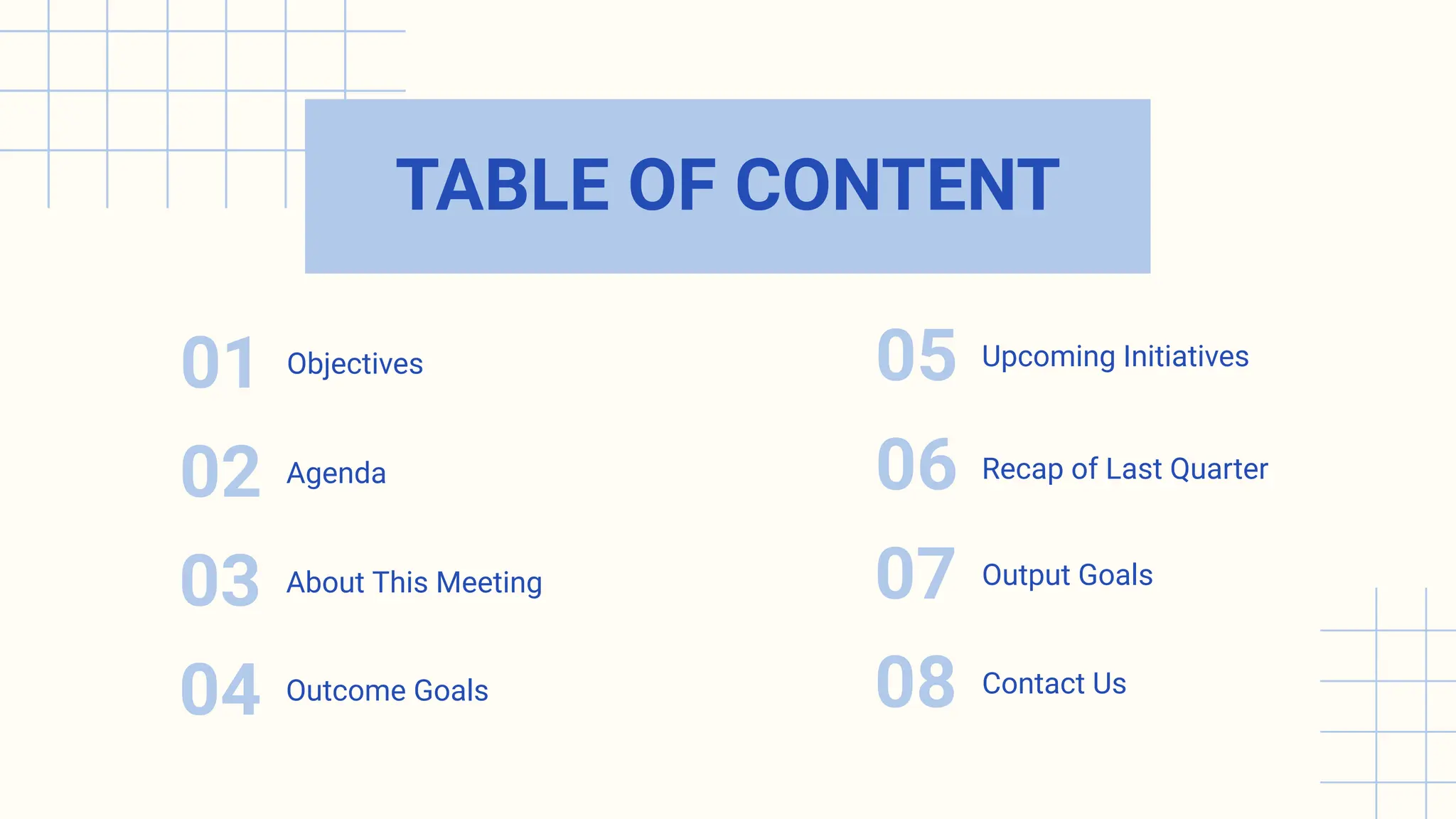 TABLE OF CONTENT

01 Objectives

02 Agenda

03 About This Meeting

04 Outcome Goals

05 Upcoming Initiatives

06 Recap of Last Quarter

07 Output Goals

08 Contact Us